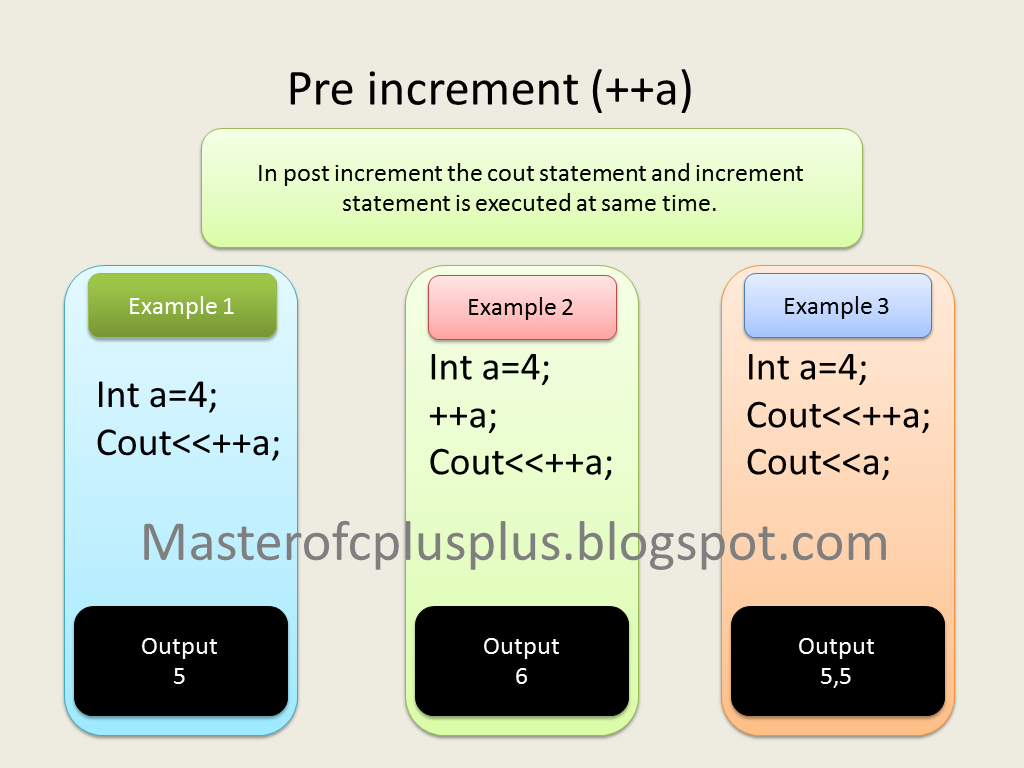 Pre increment (++a)

In post increment the cout statement and increment statement is executed at same time.

Example 1

Int a=4;
Cout<<++a;

Output
5

Example 2

Int a=4;
++a;
Cout<<++a;

Output
6

Example 3

Int a=4;
Cout<<++a;
Cout<<a;

Output
5,5

Masterofcplusplus.blogspot.com